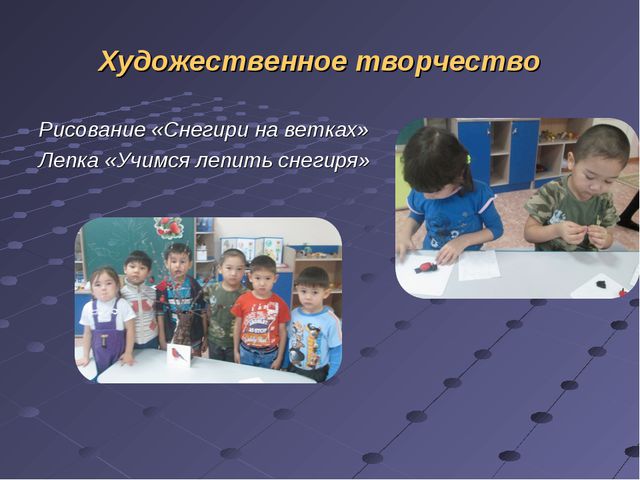 Художественное творчество

Рисование «Снегири на ветках»
Лепка «Учимся лепить снегиря»